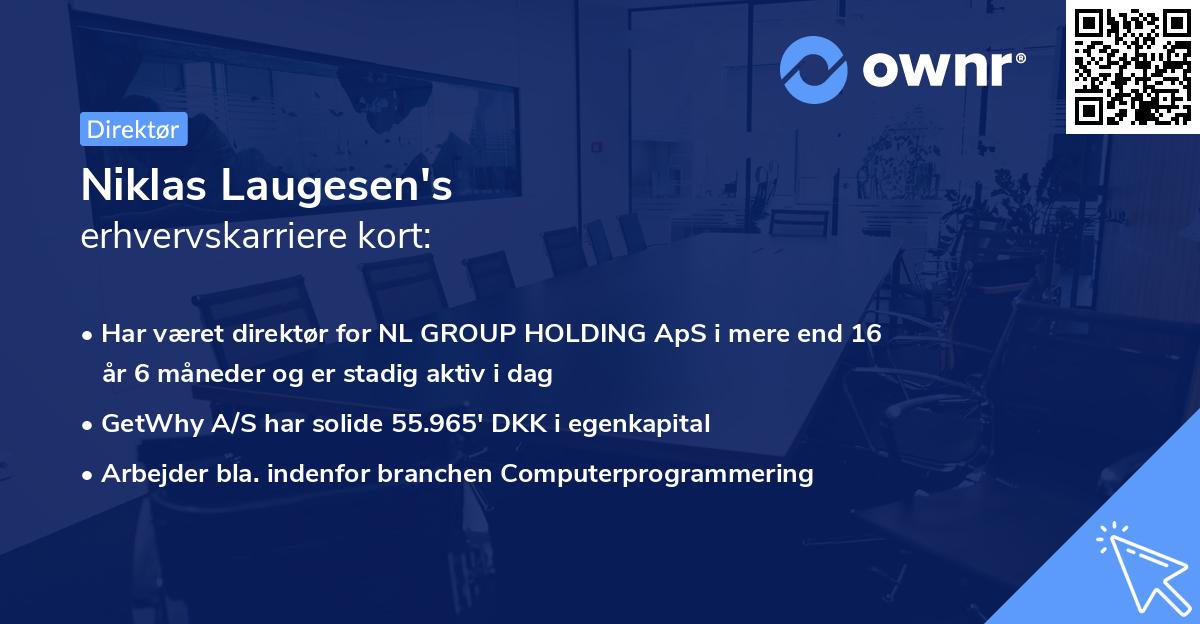 ownr®

Direktør

Niklas Laugesen's
erhvervskarriere kort:

• Har været direktør for NL GROUP HOLDING ApS i mere end 16 år 6 måneder og er stadig aktiv i dag

• GetWhy A/S har solide 55.965' DKK i egenkapital

• Arbejder bla. indenfor branchen Computerprogrammering